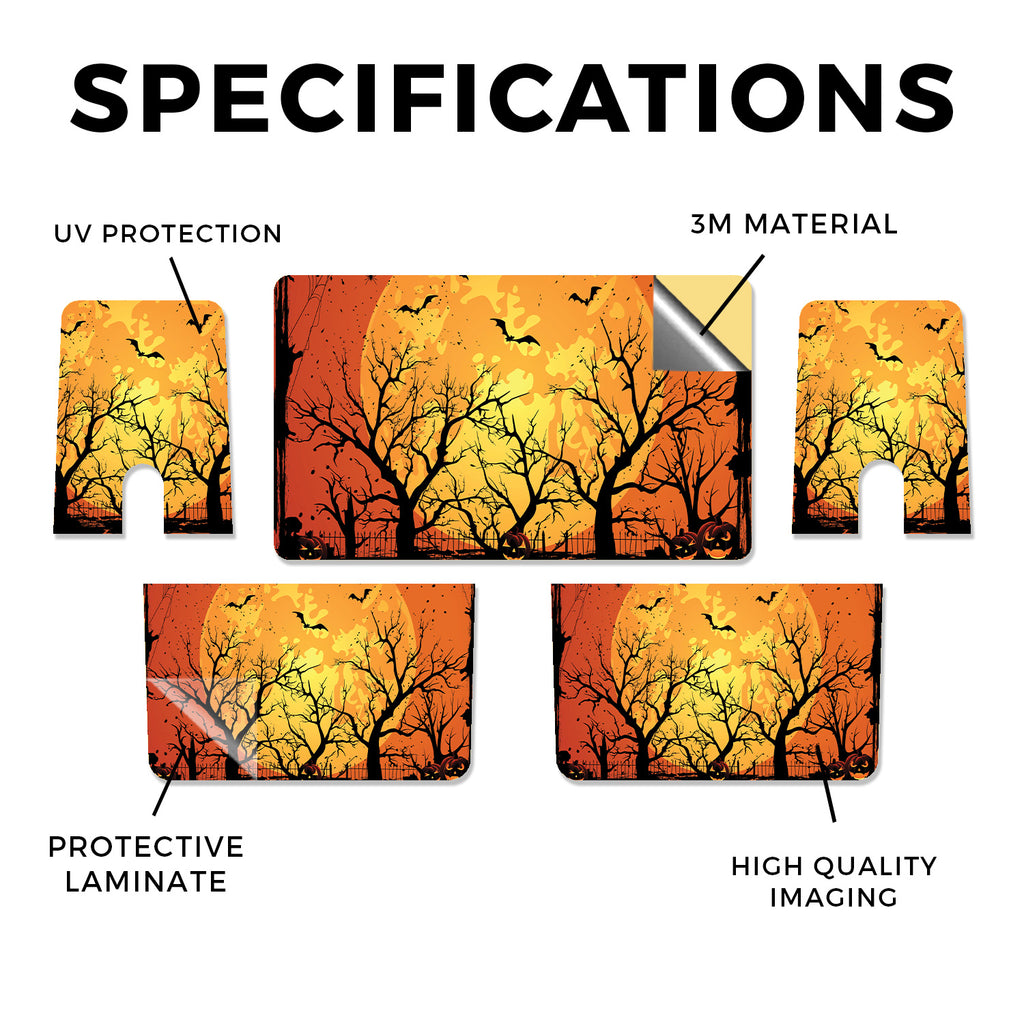 SPECIFICATIONS

UV PROTECTION

3M MATERIAL

PROTECTIVE LAMINATE

HIGH QUALITY IMAGING